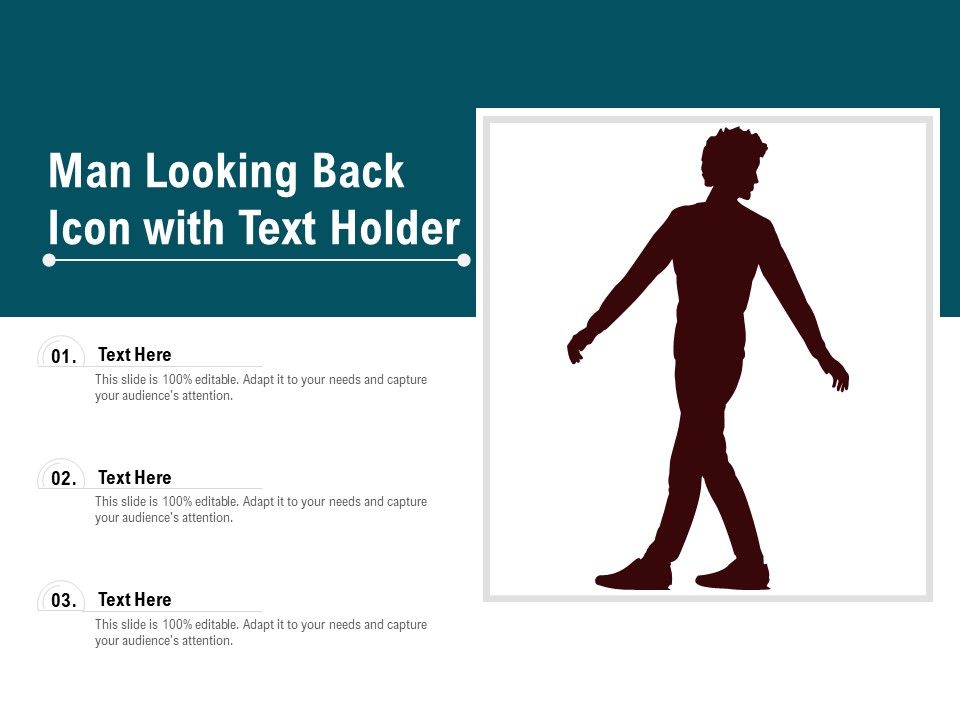 Man Looking Back Icon with Text Holder

01. Text Here
This slide is 100% editable. Adapt it to your needs and capture your audience's attention.

02. Text Here
This slide is 100% editable. Adapt it to your needs and capture your audience's attention.

03. Text Here
This slide is 100% editable. Adapt it to your needs and capture your audience's attention.